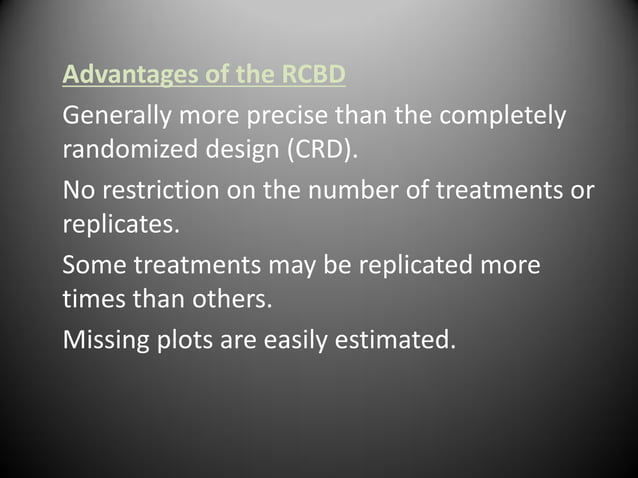 Advantages of the RCBD

Generally more precise than the completely randomized design (CRD).

No restriction on the number of treatments or replicates.

Some treatments may be replicated more times than others.

Missing plots are easily estimated.